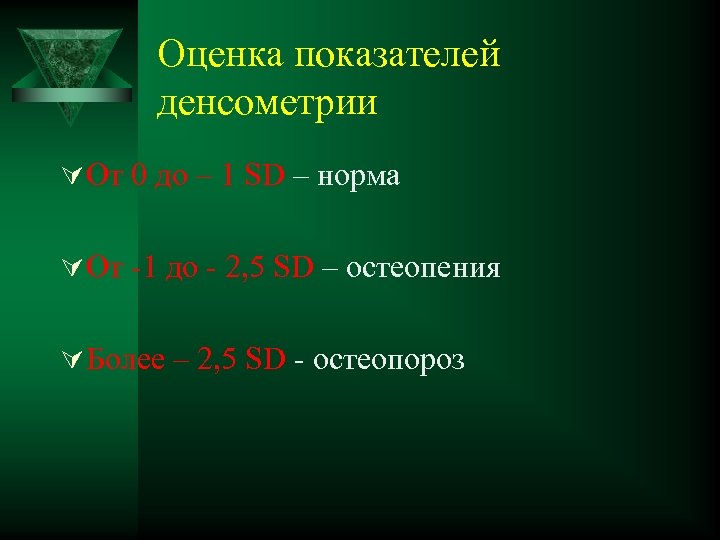 Оценка показателей денсометрии

От 0 до – 1 SD – норма

От -1 до - 2,5 SD – остеопения

Более – 2,5 SD - остеопороз